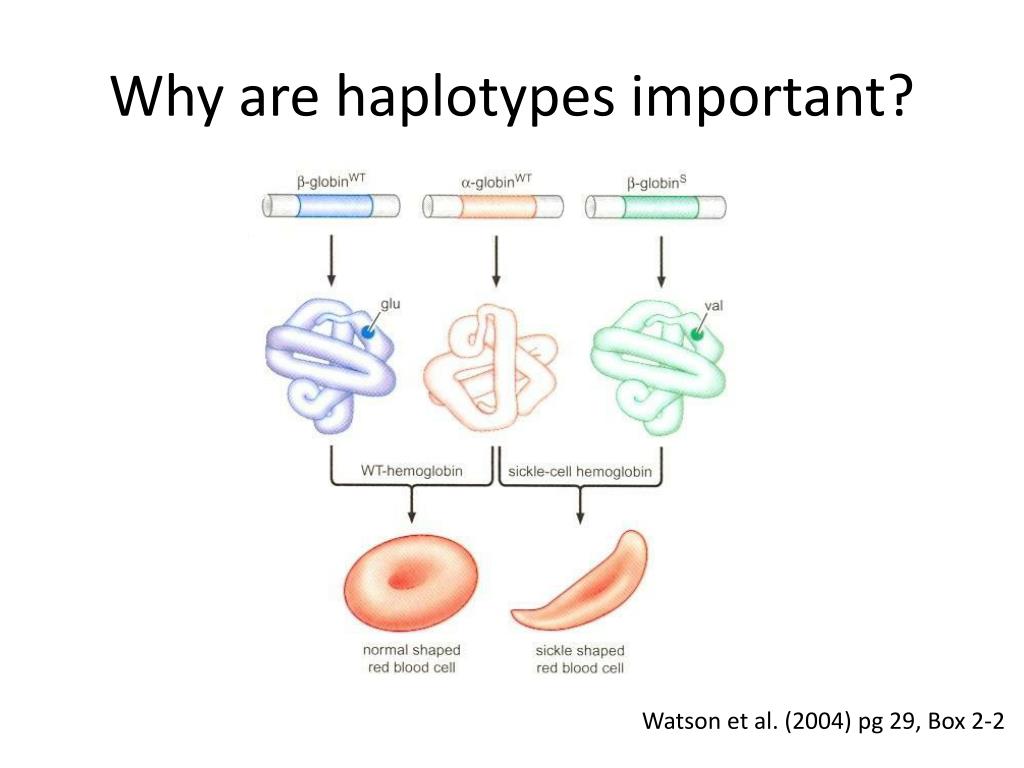 Why are haplotypes important?

$\beta$-globin$^{WT}$

$\alpha$-globin$^{WT}$

$\beta$-globin$^{S}$

glu

val

WT-hemoglobin

sickle-cell hemoglobin

normal shaped red blood cell

sickle shaped red blood cell

Watson et al. (2004) pg 29, Box 2-2